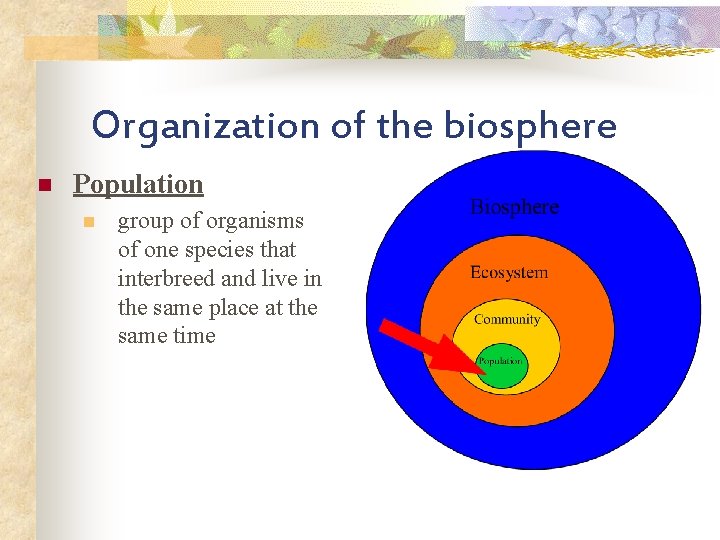 Organization of the biosphere

Population

group of organisms of one species that interbreed and live in the same place at the same time

Biosphere

Ecosystem

Community

Population